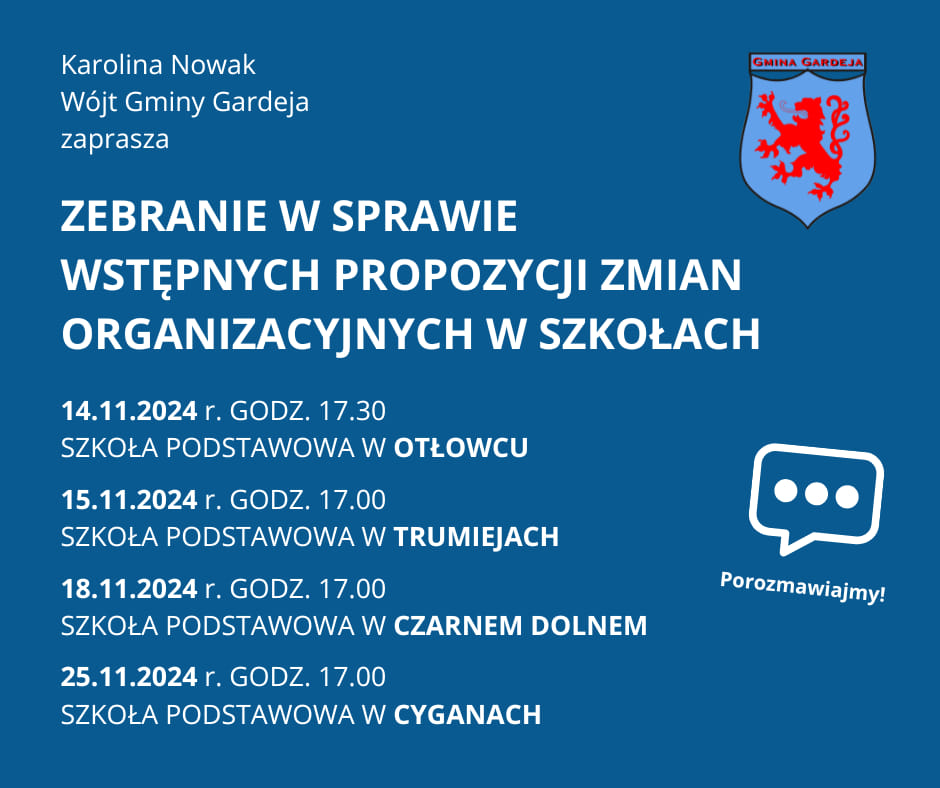 Karolina Nowak
Wójt Gminy Gardeja
zaprasza

GMINA GARDEJA

ZEBRANIE W SPRAWIE WSTĘPNYCH PROPOZYCJI ZMIAN ORGANIZACYJNYCH W SZKOŁACH

14.11.2024 r. GODZ. 17.30
SZKOŁA PODSTAWOWA W OTŁOWCU

15.11.2024 r. GODZ. 17.00
SZKOŁA PODSTAWOWA W TRUMIEJACH

18.11.2024 r. GODZ. 17.00
SZKOŁA PODSTAWOWA W CZARNEM DOLNEM

25.11.2024 r. GODZ. 17.00
SZKOŁA PODSTAWOWA W CYGANACH

Porozmawiajmy!